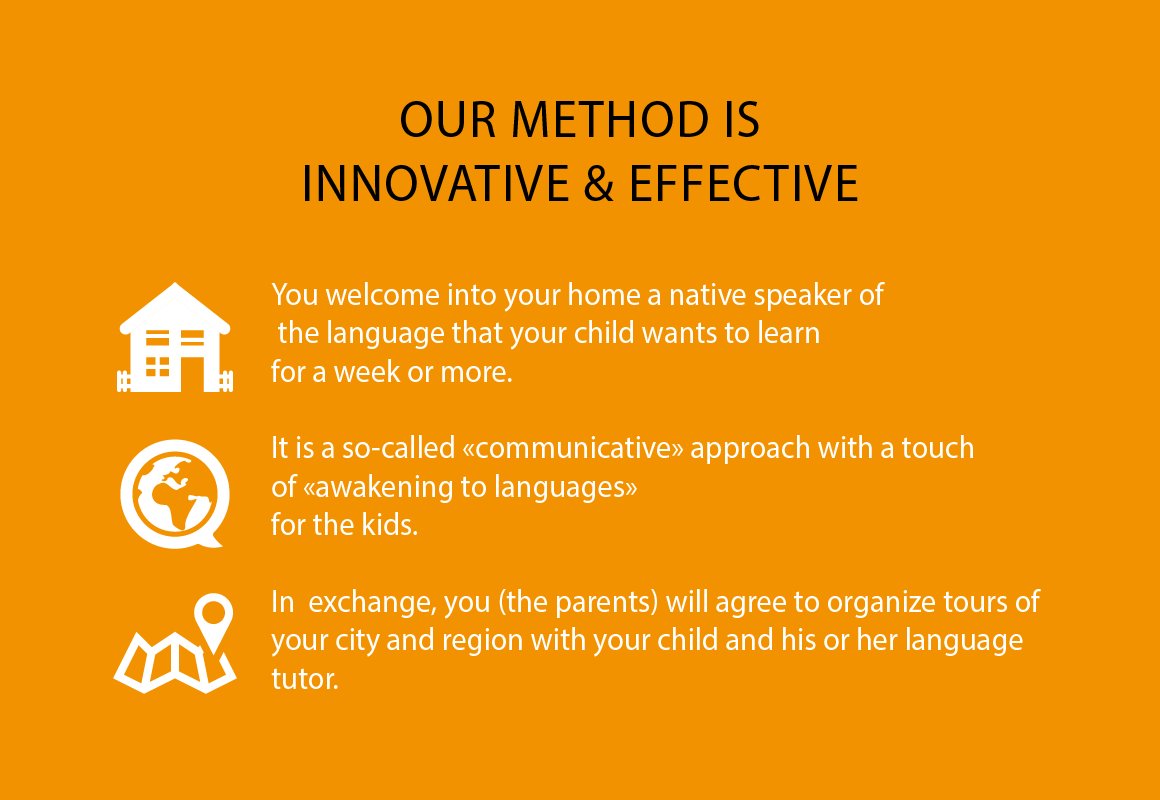 OUR METHOD IS
INNOVATIVE & EFFECTIVE

You welcome into your home a native speaker of the language that your child wants to learn for a week or more.

It is a so-called «communicative» approach with a touch of «awakening to languages» for the kids.

In exchange, you (the parents) will agree to organize tours of your city and region with your child and his or her language tutor.